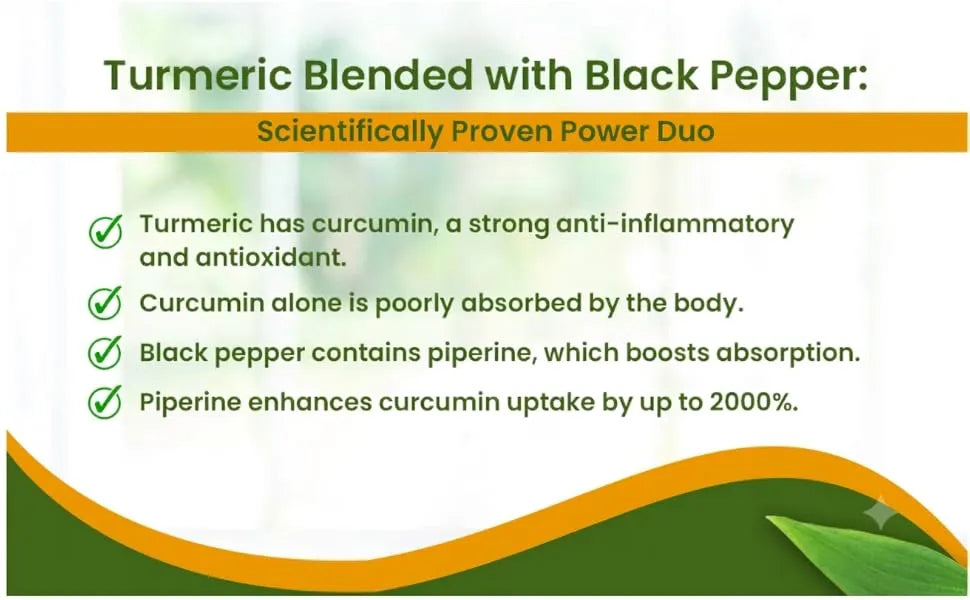 Turmeric Blended with Black Pepper:

Scientifically Proven Power Duo

Turmeric has curcumin, a strong anti-inflammatory and antioxidant.

Curcumin alone is poorly absorbed by the body.

Black pepper contains piperine, which boosts absorption.

Piperine enhances curcumin uptake by up to 2000%.